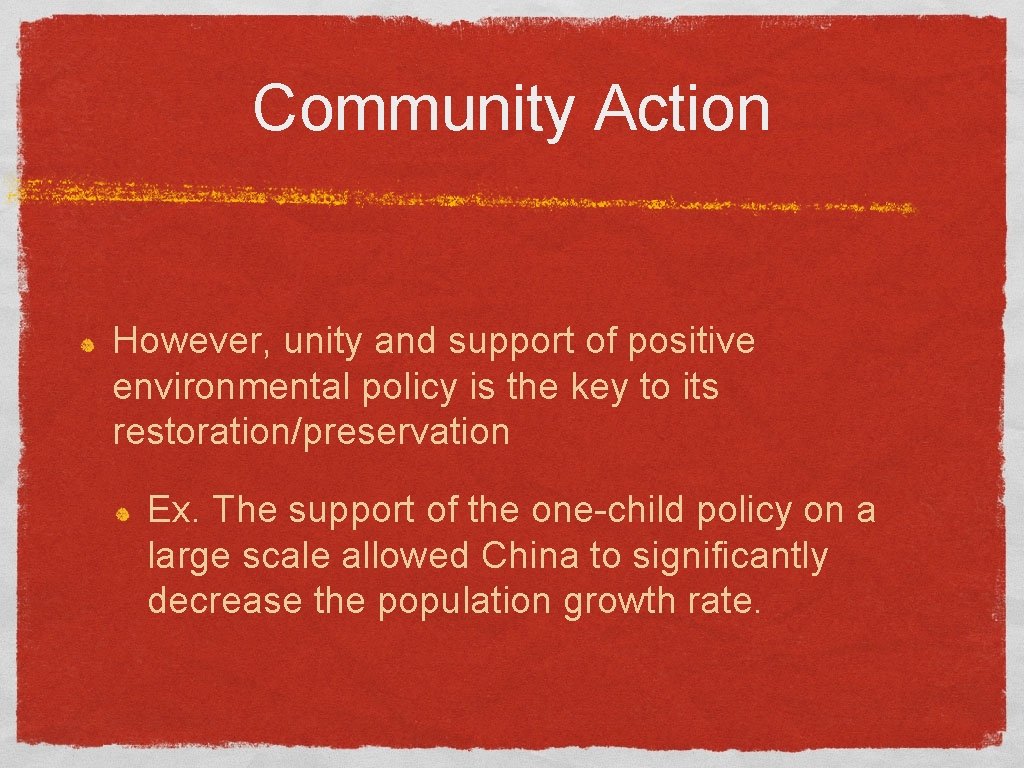 Community Action

However, unity and support of positive environmental policy is the key to its restoration/preservation

Ex. The support of the one-child policy on a large scale allowed China to significantly decrease the population growth rate.